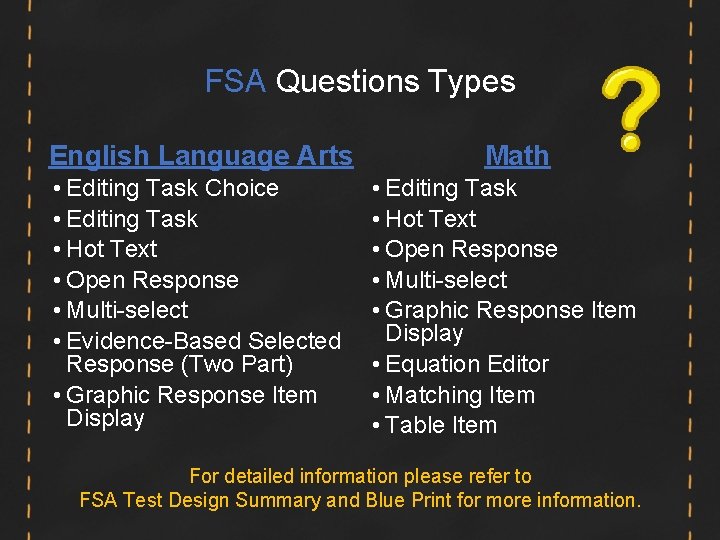 FSA Questions Types

English Language Arts

• Editing Task Choice
• Editing Task
• Hot Text
• Open Response
• Multi-select
• Evidence-Based Selected Response (Two Part)
• Graphic Response Item Display

Math

• Editing Task
• Hot Text
• Open Response
• Multi-select
• Graphic Response Item Display
• Equation Editor
• Matching Item
• Table Item

For detailed information please refer to
FSA Test Design Summary and Blue Print for more information.